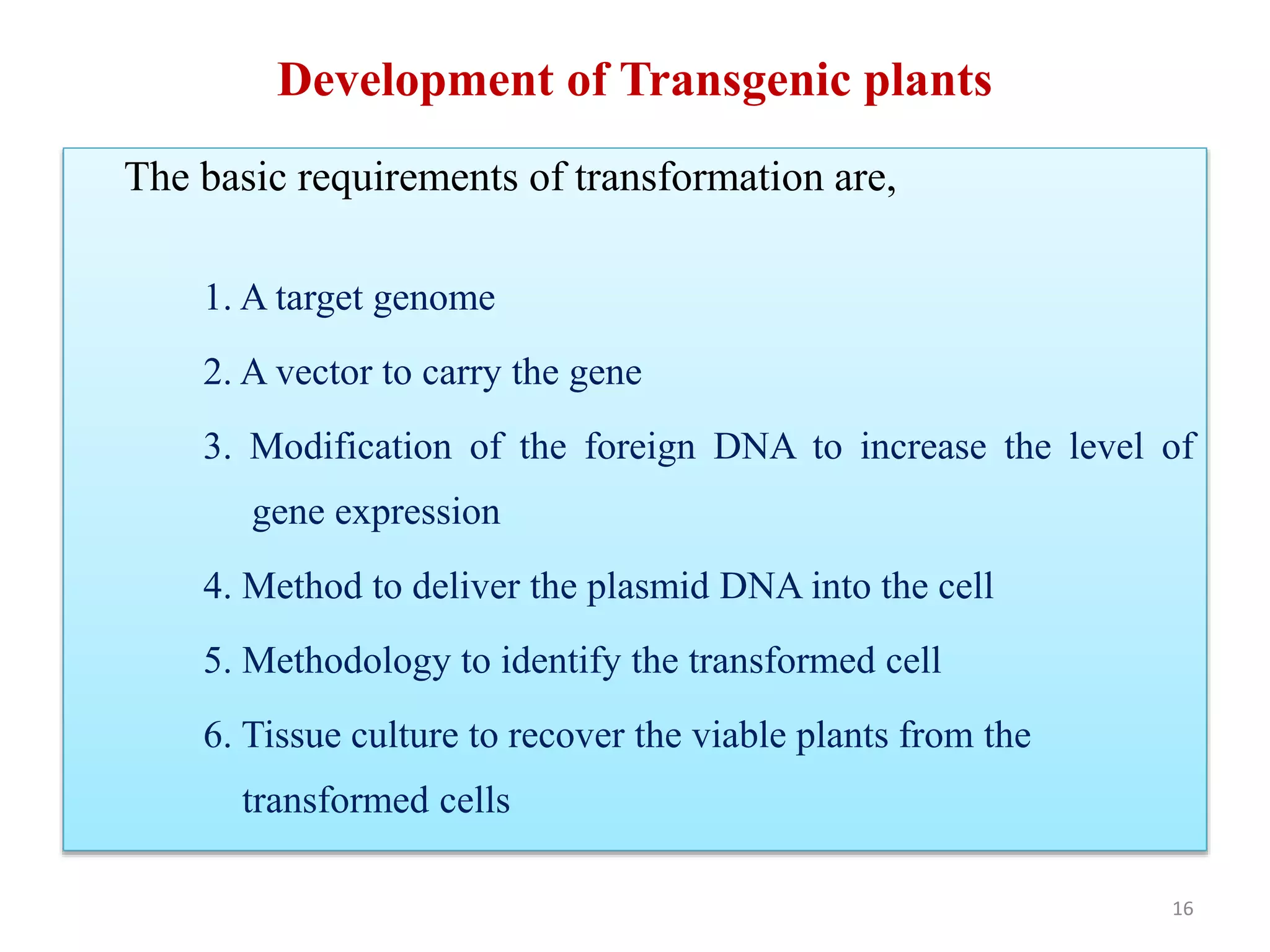 Development of Transgenic plants

The basic requirements of transformation are,

1. A target genome

2. A vector to carry the gene

3. Modification of the foreign DNA to increase the level of gene expression

4. Method to deliver the plasmid DNA into the cell

5. Methodology to identify the transformed cell

6. Tissue culture to recover the viable plants from the transformed cells

16